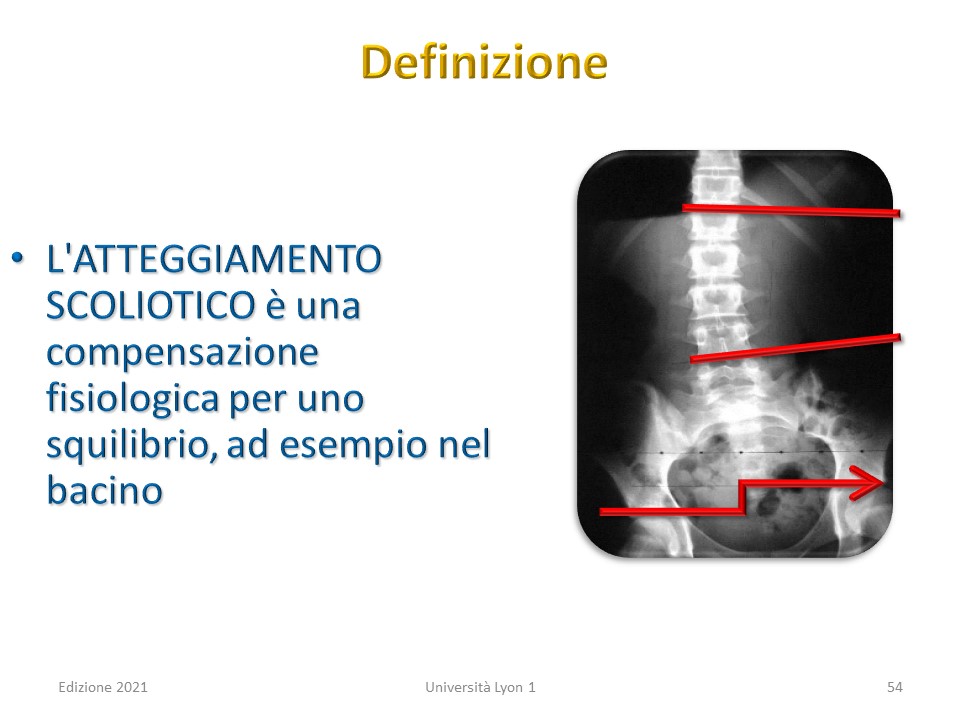 Definizione

• L'ATTEGGIAMENTO SCOLIOTICO è una compensazione fisiologica per uno squilibrio, ad esempio nel bacino

Edizione 2021

Università Lyon 1

54